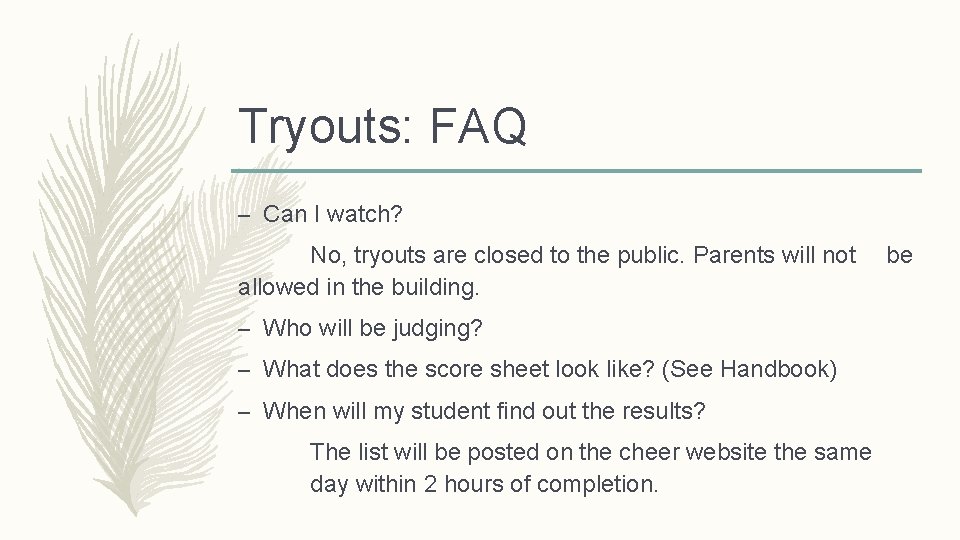 Tryouts: FAQ

– Can I watch?

No, tryouts are closed to the public. Parents will not be allowed in the building.

– Who will be judging?

– What does the score sheet look like? (See Handbook)

– When will my student find out the results?

The list will be posted on the cheer website the same day within 2 hours of completion.